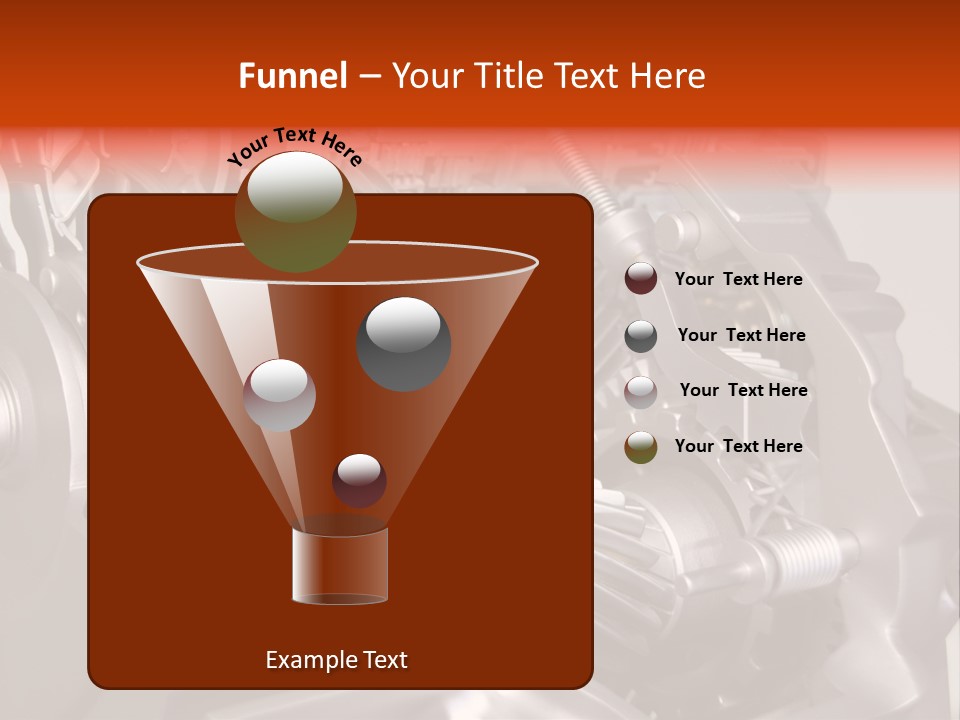 Funnel – Your Title Text Here

Your Text Here

Your Text Here

Your Text Here

Your Text Here

Your Text Here

Example Text